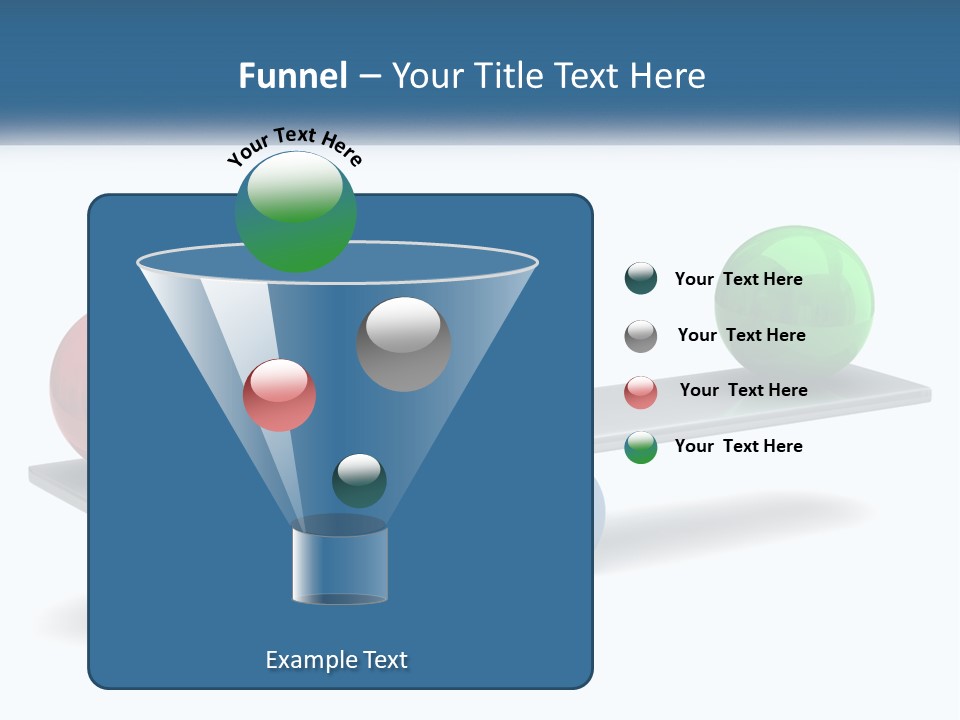 Funnel – Your Title Text Here

Your Text Here

Your Text Here

Your Text Here

Your Text Here

Your Text Here

Example Text